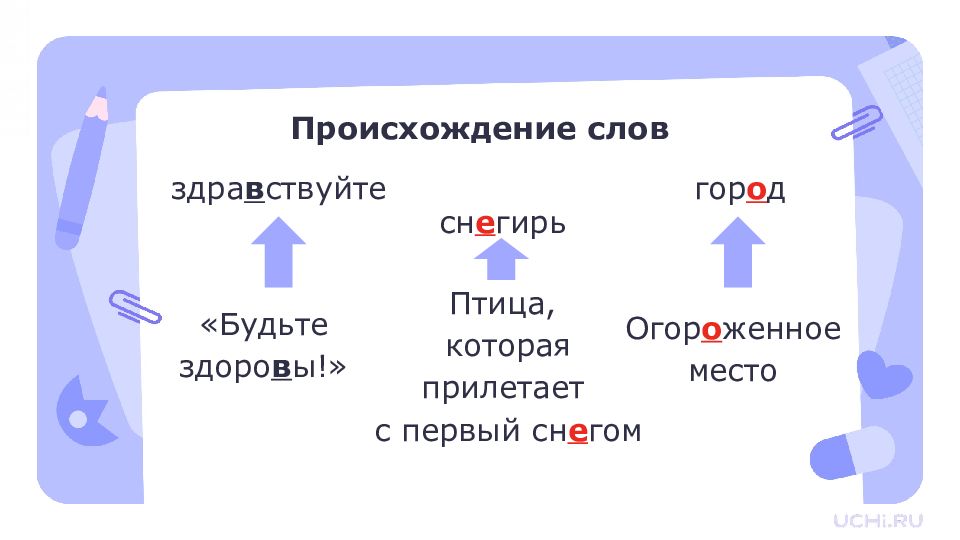 Происхождение слов

здравствуйте

«Будьте здоровы!»

снегирь

Птица, которая прилетает с первый снегом

город

Огороженное место

UCHi.RU